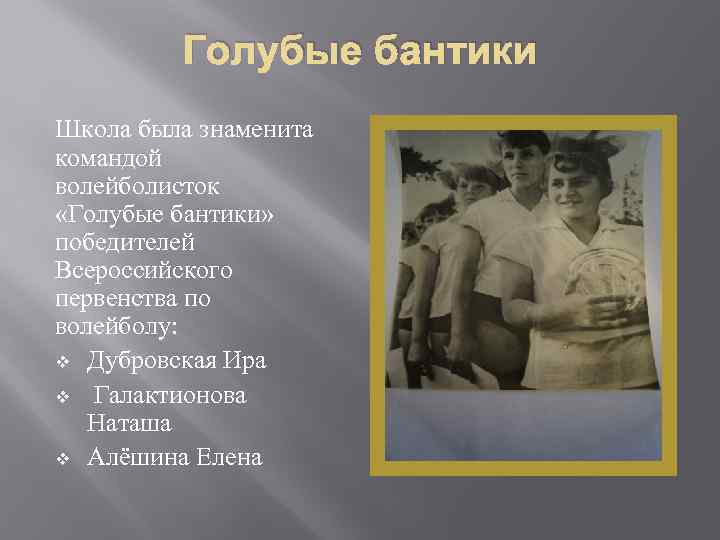 Голубые бантики

Школа была знаменита командой волейболисток «Голубые бантики» победителей Всероссийского первенства по волейболу:

❖ Дубровская Ира
❖ Галактионова Наташа
❖ Алёшина Елена